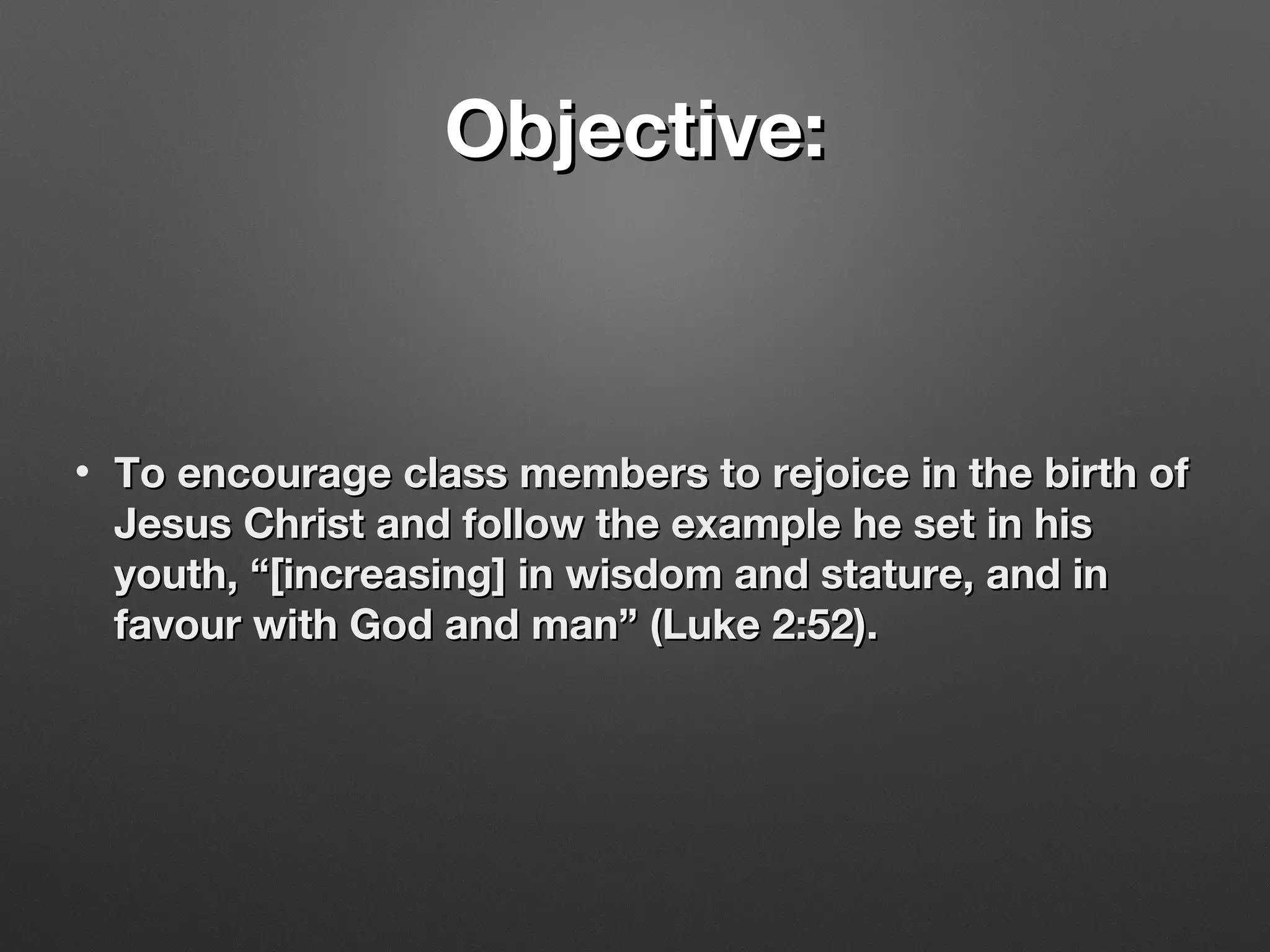 Objective:

• To encourage class members to rejoice in the birth of Jesus Christ and follow the example he set in his youth, “[increasing] in wisdom and stature, and in favour with God and man” (Luke 2:52).